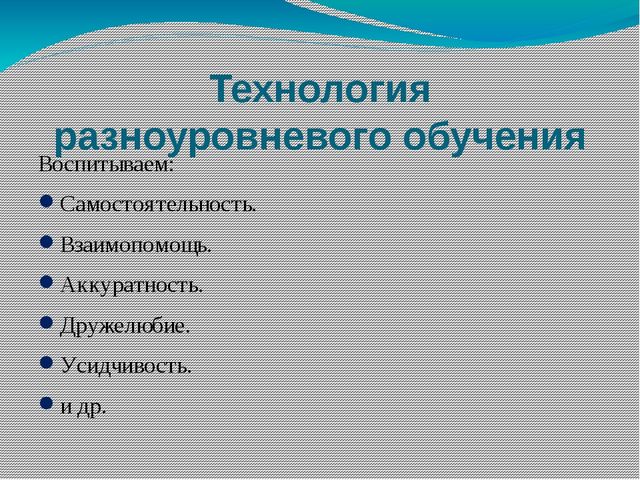 Технология разноуровневого обучения

Воспитываем:

- Самостоятельность.
- Взаимопомощь.
- Аккуратность.
- Дружелюбие.
- Усидчивость.
- и др.